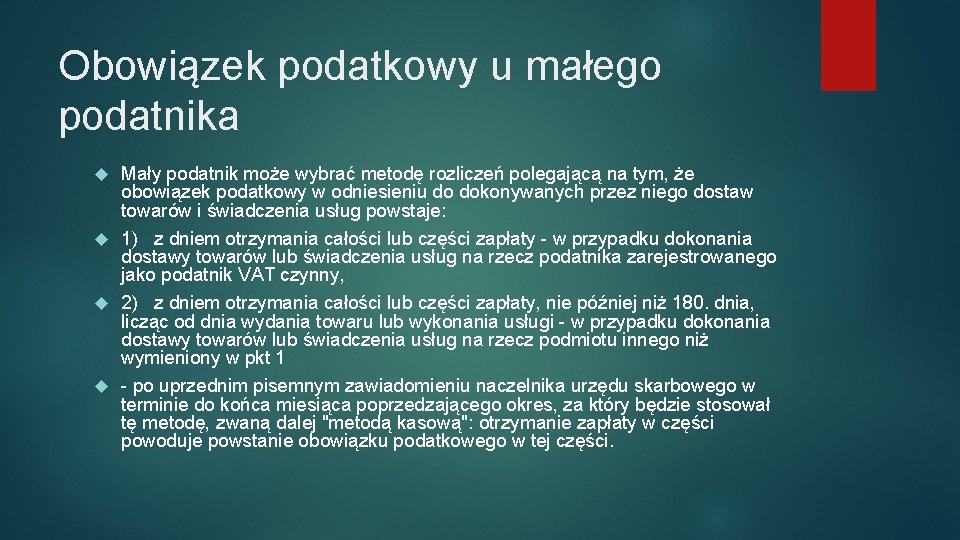 Obowiązek podatkowy u małego podatnika

Mały podatnik może wybrać metodę rozliczeń polegającą na tym, że obowiązek podatkowy w odniesieniu do dokonywanych przez niego dostaw towarów i świadczenia usług powstaje:

1) z dniem otrzymania całości lub części zapłaty - w przypadku dokonania dostawy towarów lub świadczenia usług na rzecz podatnika zarejestrowanego jako podatnik VAT czynny,

2) z dniem otrzymania całości lub części zapłaty, nie później niż 180. dnia, licząc od dnia wydania towaru lub wykonania usługi - w przypadku dokonania dostawy towarów lub świadczenia usług na rzecz podmiotu innego niż wymieniony w pkt 1

- po uprzednim pisemnym zawiadomieniu naczelnika urzędu skarbowego w terminie do końca miesiąca poprzedzającego okres, za który będzie stosował tę metodę, zwaną dalej "metodą kasową": otrzymanie zapłaty w części powoduje powstanie obowiązku podatkowego w tej części.